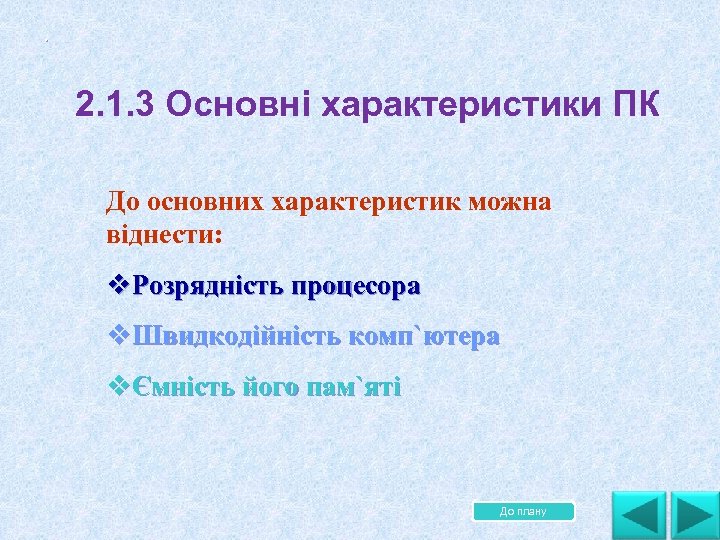 2.1.3 Основні характеристики ПК

До основних характеристик можна віднести:

❖Розрядність процесора

❖Швидкодійність комп`ютера

❖Ємність його пам`яті

До плану